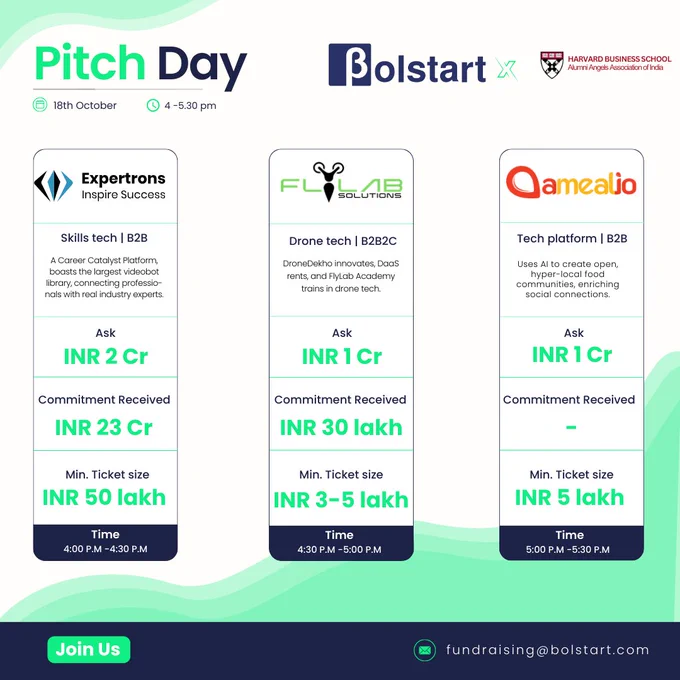 Pitch Day

18th October 4 -5.30 pm

βolstart X

HARVARD BUSINESS SCHOOL
Alumni Angels Association of India

Expertrons
Inspire Success

Skills tech | B2B

A Career Catalyst Platform, boasts the largest videobot library, connecting professionals with real industry experts.

Ask
INR 2 Cr

Commitment Received
INR 23 Cr

Min. Ticket size
INR 50 lakh

Time
4:00 P.M -4:30 P.M

FLYLAB SOLUTIONS

Drone tech | B2B2C

DroneDekho innovates, DaaS rents, and FlyLab Academy trains in drone tech.

Ask
INR 1 Cr

Commitment Received
INR 30 lakh

Min. Ticket size
INR 3-5 lakh

Time
4:30 P.M -5:00 P.M

amealio

Tech platform | B2B

Uses AI to create open, hyper-local food communities, enriching social connections.

Ask
INR 1 Cr

Commitment Received
-

Min. Ticket size
INR 5 lakh

Time
5:00 P.M -5:30 P.M

Join Us

fundraising@bolstart.com